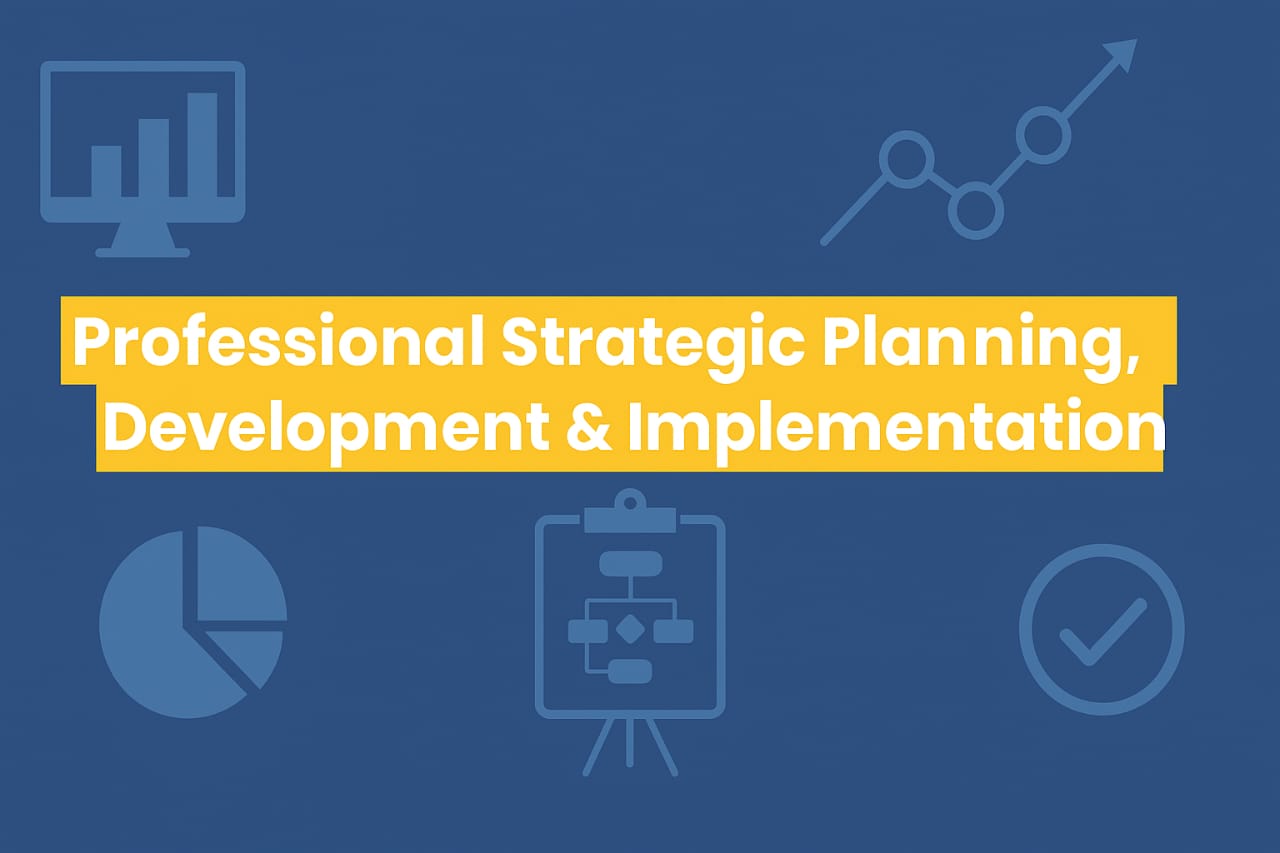 Professional Strategic Planning,
Development & Implementation